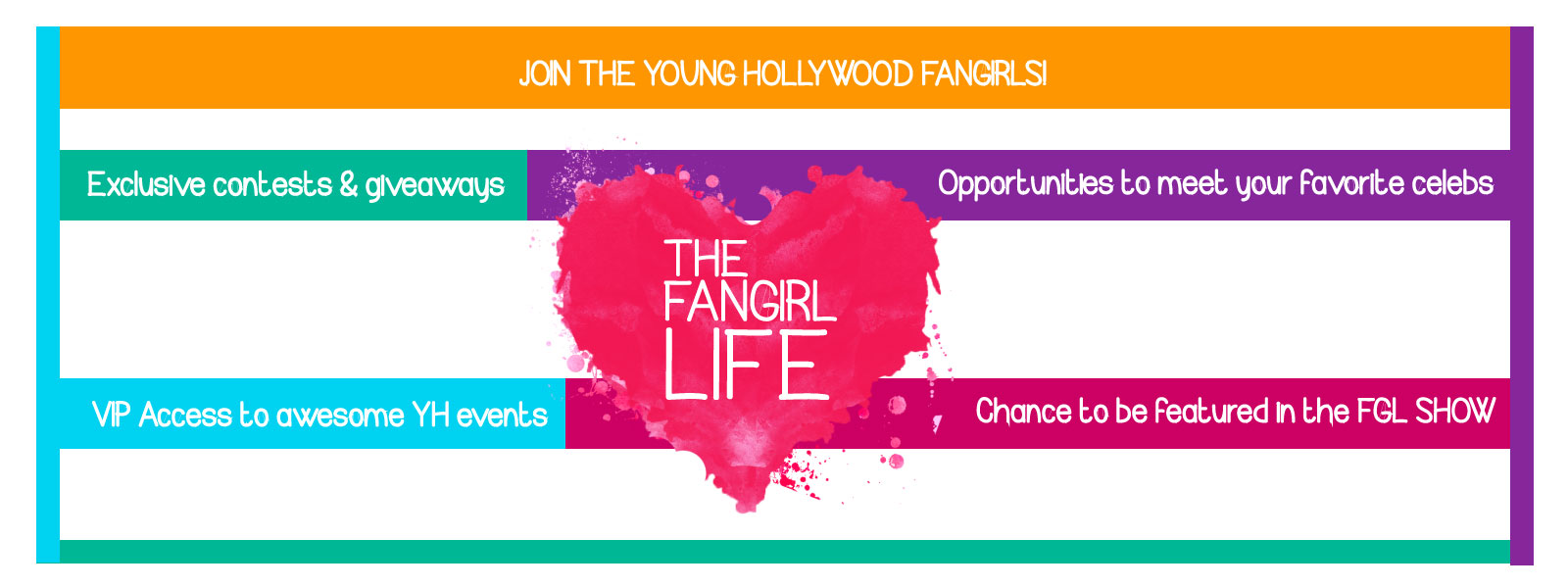 JOIN THE YOUNG HOLLYWOOD FANGIRLS!

Exclusive contests & giveaways

Opportunities to meet your favorite celebs

THE FANGIRL LIFE

VIP Access to awesome YH events

Chance to be featured in the FGL SHOW